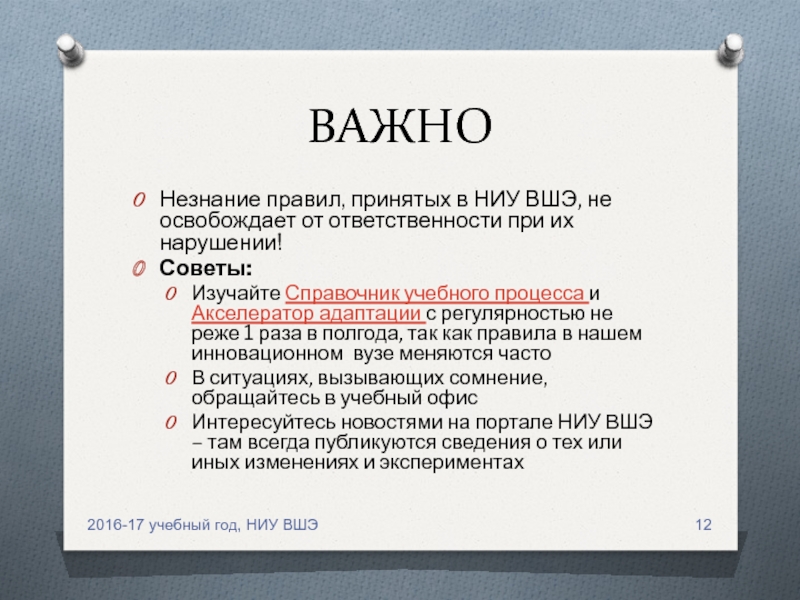 ВАЖНО

Незнание правил, принятых в НИУ ВШЭ, не освобождает от ответственности при их нарушении!

Советы:

Изучайте Справочник учебного процесса и Акселератор адаптации с регулярностью не реже 1 раза в полгода, так как правила в нашем инновационном вузе меняются часто

В ситуациях, вызывающих сомнение, обращайтесь в учебный офис

Интересуйтесь новостями на портале НИУ ВШЭ – там всегда публикуются сведения о тех или иных изменениях и экспериментах

2016-17 учебный год, НИУ ВШЭ

12